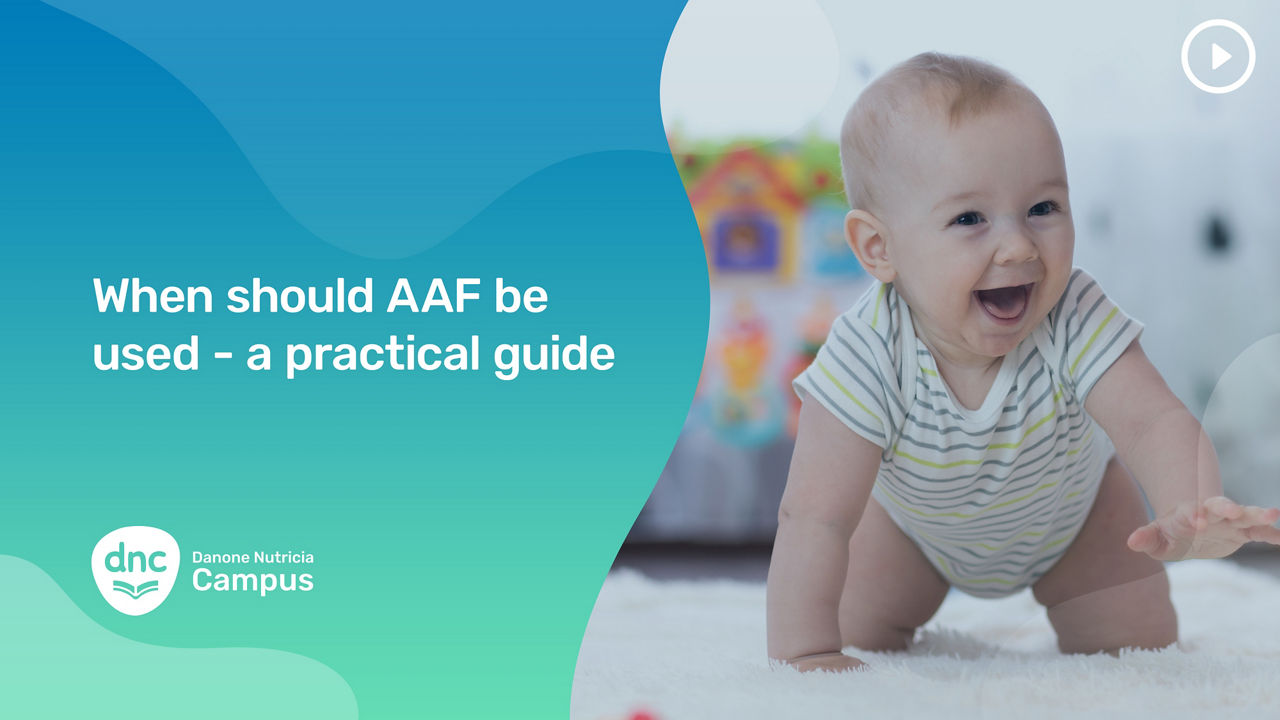 When should AAF be used - a practical guide

dnc

Danone Nutricia
Campus